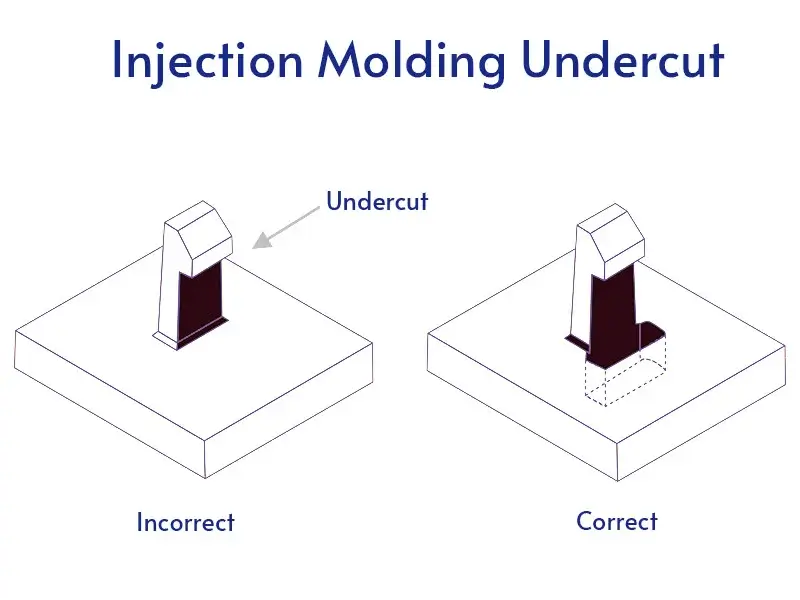 Injection Molding Undercut

Undercut

Incorrect

Correct